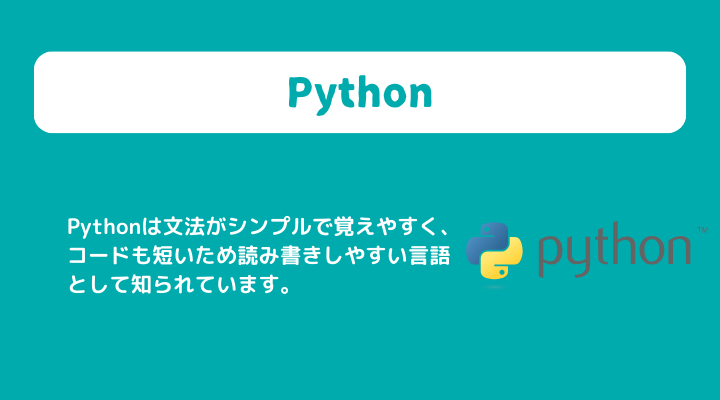 Python

Pythonは文法がシンプルで覚えやすく、コードも短いため読み書きしやすい言語として知られています。

python™